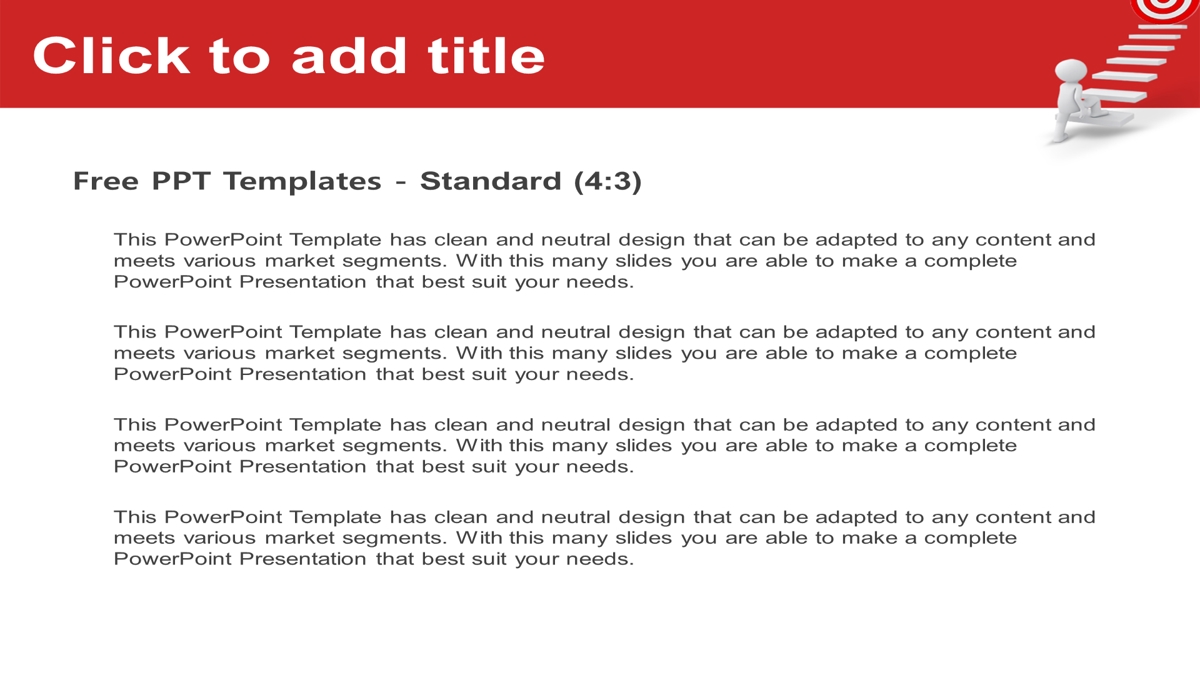 Click to add title

Free PPT Templates - Standard (4:3)

This PowerPoint Template has clean and neutral design that can be adapted to any content and meets various market segments. With this many slides you are able to make a complete PowerPoint Presentation that best suit your needs.

This PowerPoint Template has clean and neutral design that can be adapted to any content and meets various market segments. With this many slides you are able to make a complete PowerPoint Presentation that best suit your needs.

This PowerPoint Template has clean and neutral design that can be adapted to any content and meets various market segments. With this many slides you are able to make a complete PowerPoint Presentation that best suit your needs.

This PowerPoint Template has clean and neutral design that can be adapted to any content and meets various market segments. With this many slides you are able to make a complete PowerPoint Presentation that best suit your needs.